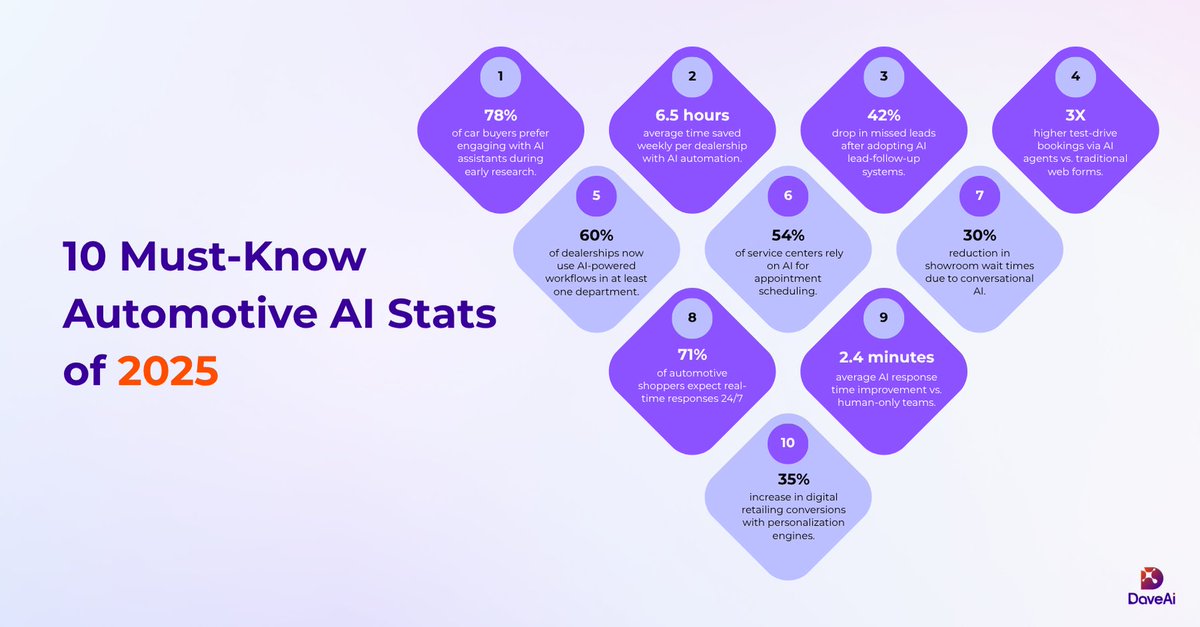 10 Must-Know Automotive AI Stats of 2025

1
78%
of car buyers prefer engaging with AI assistants during early research.

2
6.5 hours
average time saved weekly per dealership with AI automation.

3
42%
drop in missed leads after adopting AI lead-follow-up systems.

4
3X
higher test-drive bookings via AI agents vs. traditional web forms.

5
60%
of dealerships now use AI-powered workflows in at least one department.

6
54%
of service centers rely on AI for appointment scheduling.

7
30%
reduction in showroom wait times due to conversational AI.

8
71%
of automotive shoppers expect real-time responses 24/7

9
2.4 minutes
average AI response time improvement vs. human-only teams.

10
35%
increase in digital retailing conversions with personalization engines.

DaveAi